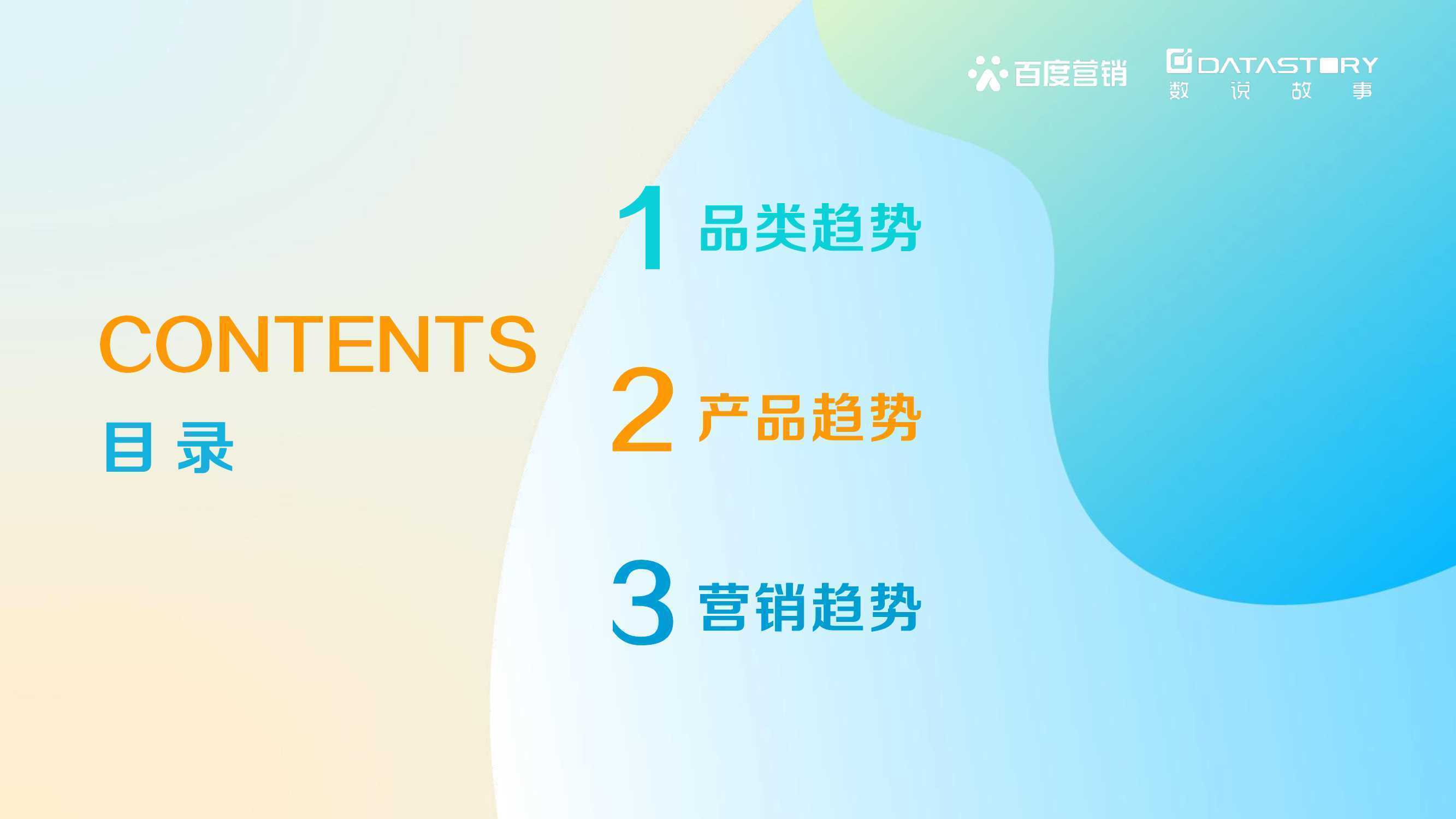 百度营销 DATASTORY 数 说 故 事

CONTENTS
目 录

1 品类趋势

2 产品趋势

3 营销趋势